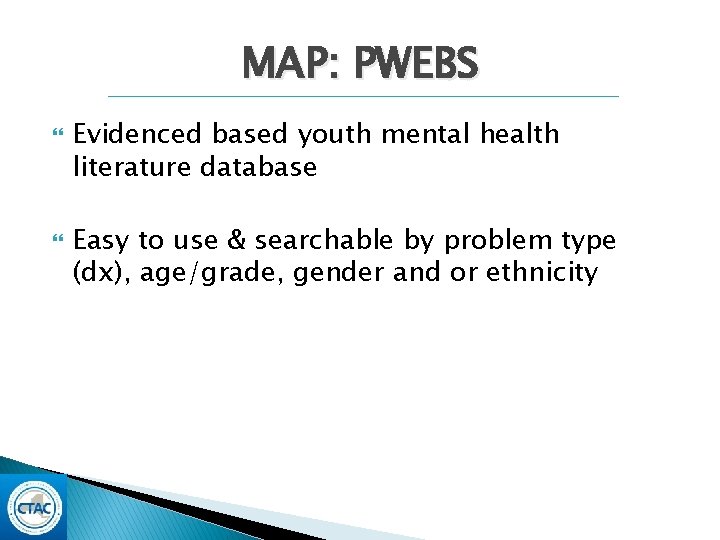 MAP: PWEBS

Evidenced based youth mental health literature database

Easy to use & searchable by problem type (dx), age/grade, gender and or ethnicity

CTAC